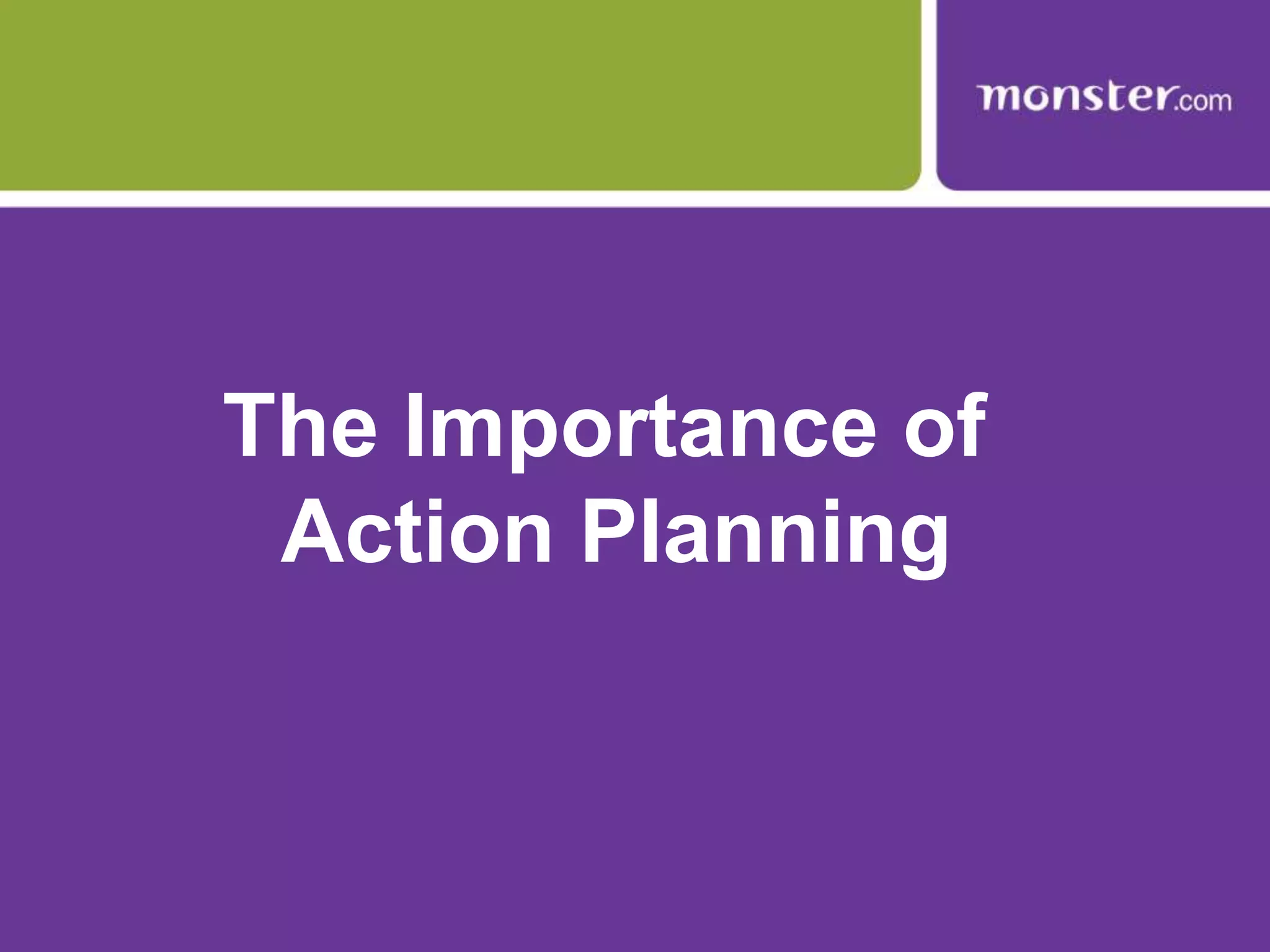 monster.com

The Importance of Action Planning